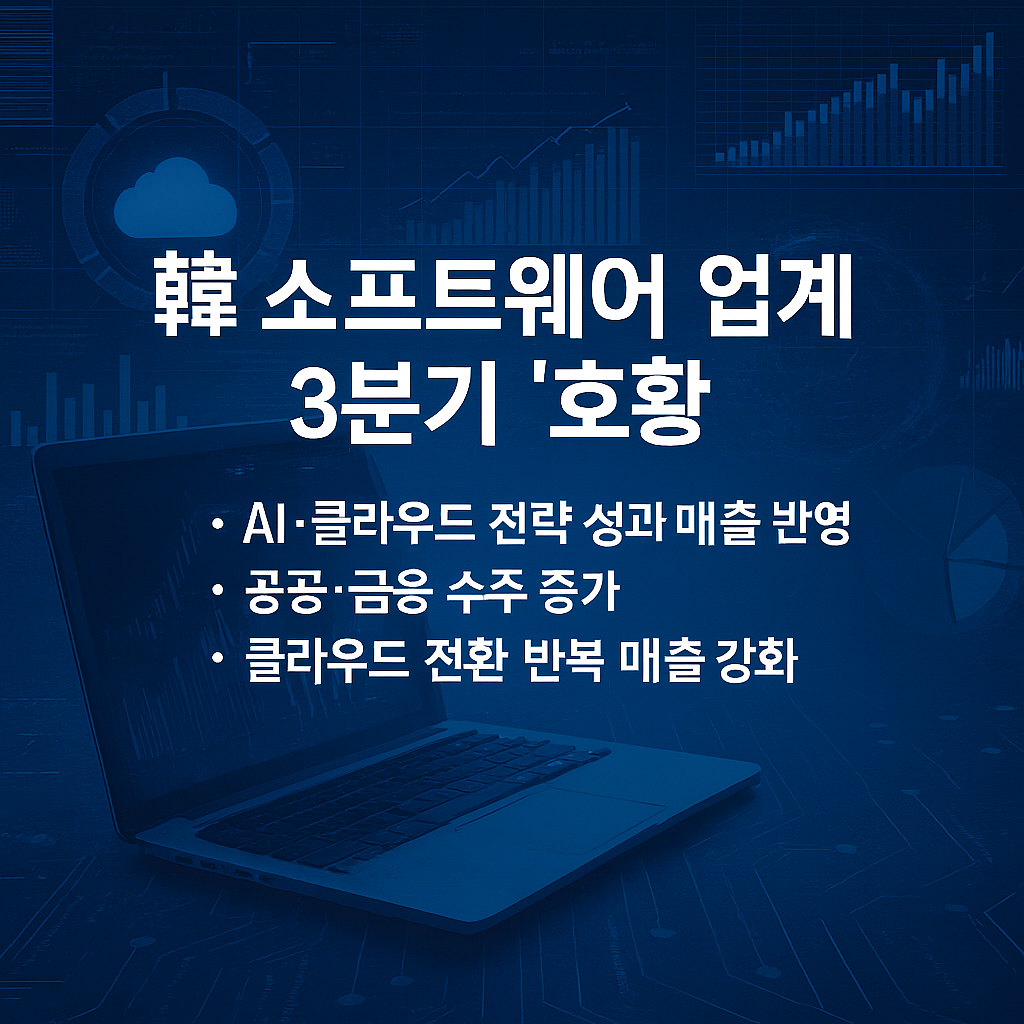 韓 소프트웨어 업계 3분기 '호황

• AI·클라우드 전략 성과 매출 반영
• 공공·금융 수주 증가
• 클라우드 전환 반복 매출 강화